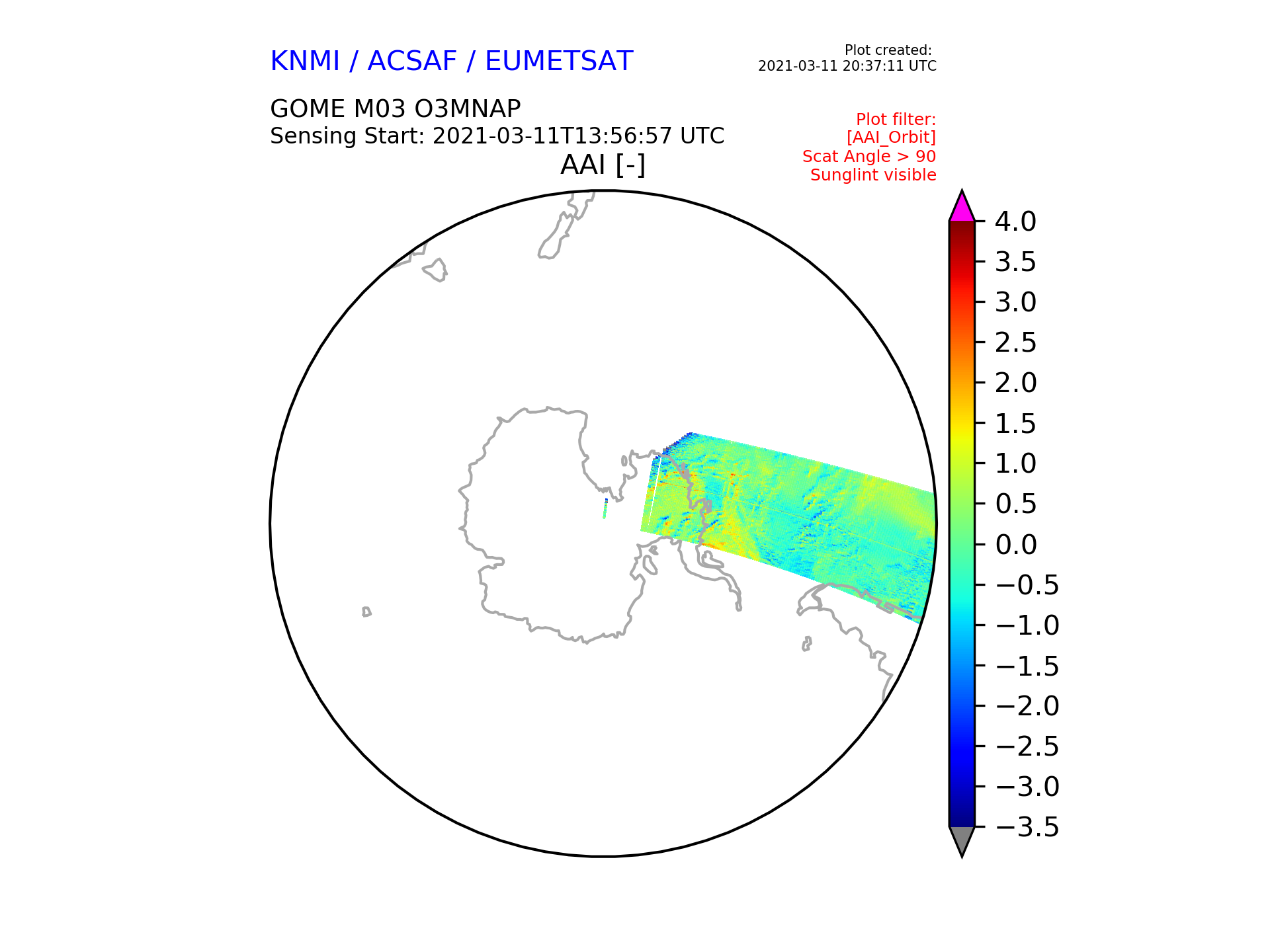 KNMI / ACSAF / EUMETSAT

Plot created:
2021-03-11 20:37:11 UTC

GOME M03 O3MNAP
Sensing Start: 2021-03-11T13:56:57 UTC

Plot filter:
[AAI_Orbit]
Scat Angle > 90
Sunglint visible

AAI [-]

4.0
3.5
3.0
2.5
2.0
1.5
1.0
0.5
0.0
−0.5
−1.0
−1.5
−2.0
−2.5
−3.0
−3.5